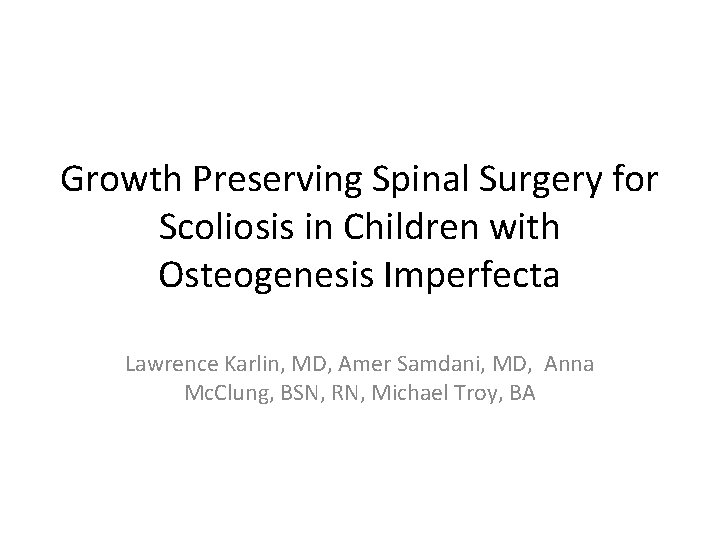 Growth Preserving Spinal Surgery for Scoliosis in Children with Osteogenesis Imperfecta

Lawrence Karlin, MD, Amer Samdani, MD, Anna McClung, BSN, RN, Michael Troy, BA